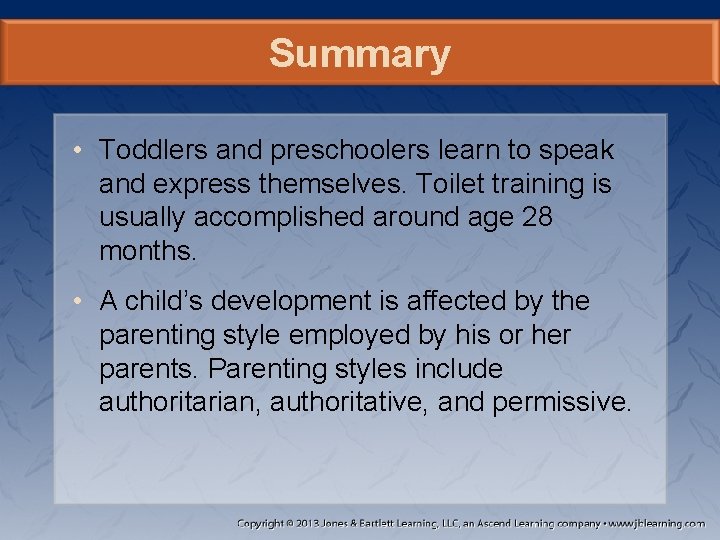 Summary

• Toddlers and preschoolers learn to speak and express themselves. Toilet training is usually accomplished around age 28 months.

• A child's development is affected by the parenting style employed by his or her parents. Parenting styles include authoritarian, authoritative, and permissive.

Copyright © 2013 Jones & Bartlett Learning, LLC, an Ascend Learning company • www.jblearning.com